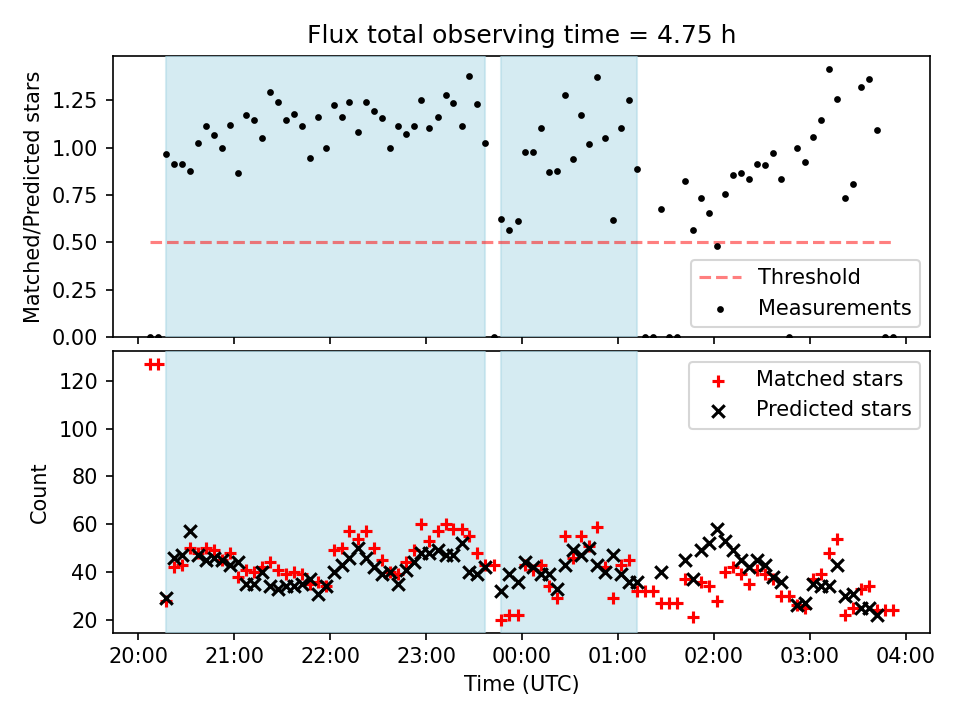 Flux total observing time = 4.75 h

Matched/Predicted stars

1.25
1.00
0.75
0.50
0.25
0.00

Threshold
Measurements

Count

120
100
80
60
40
20

Matched stars
Predicted stars

20:00
21:00
22:00
23:00
00:00
01:00
02:00
03:00
04:00

Time (UTC)